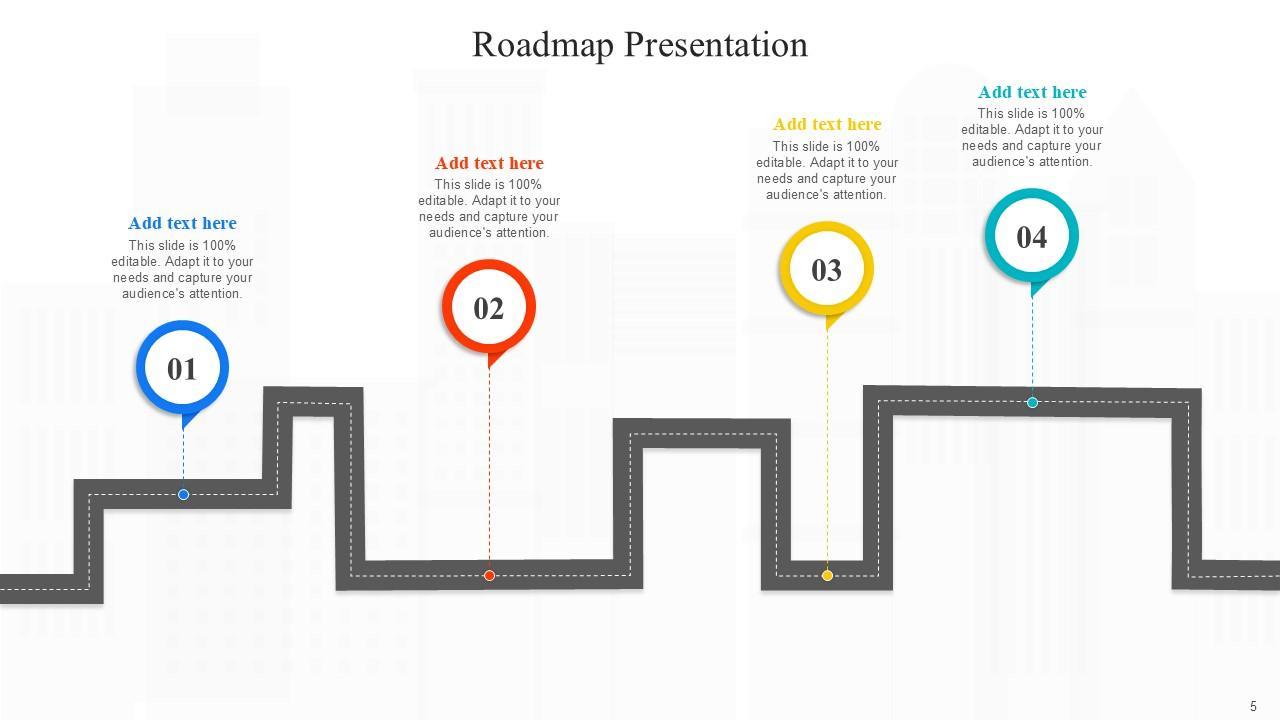 Roadmap Presentation

Add text here
This slide is 100% editable. Adapt it to your needs and capture your audience's attention.

01

Add text here
This slide is 100% editable. Adapt it to your needs and capture your audience's attention.

02

Add text here
This slide is 100% editable. Adapt it to your needs and capture your audience's attention.

03

Add text here
This slide is 100% editable. Adapt it to your needs and capture your audience's attention.

04

5